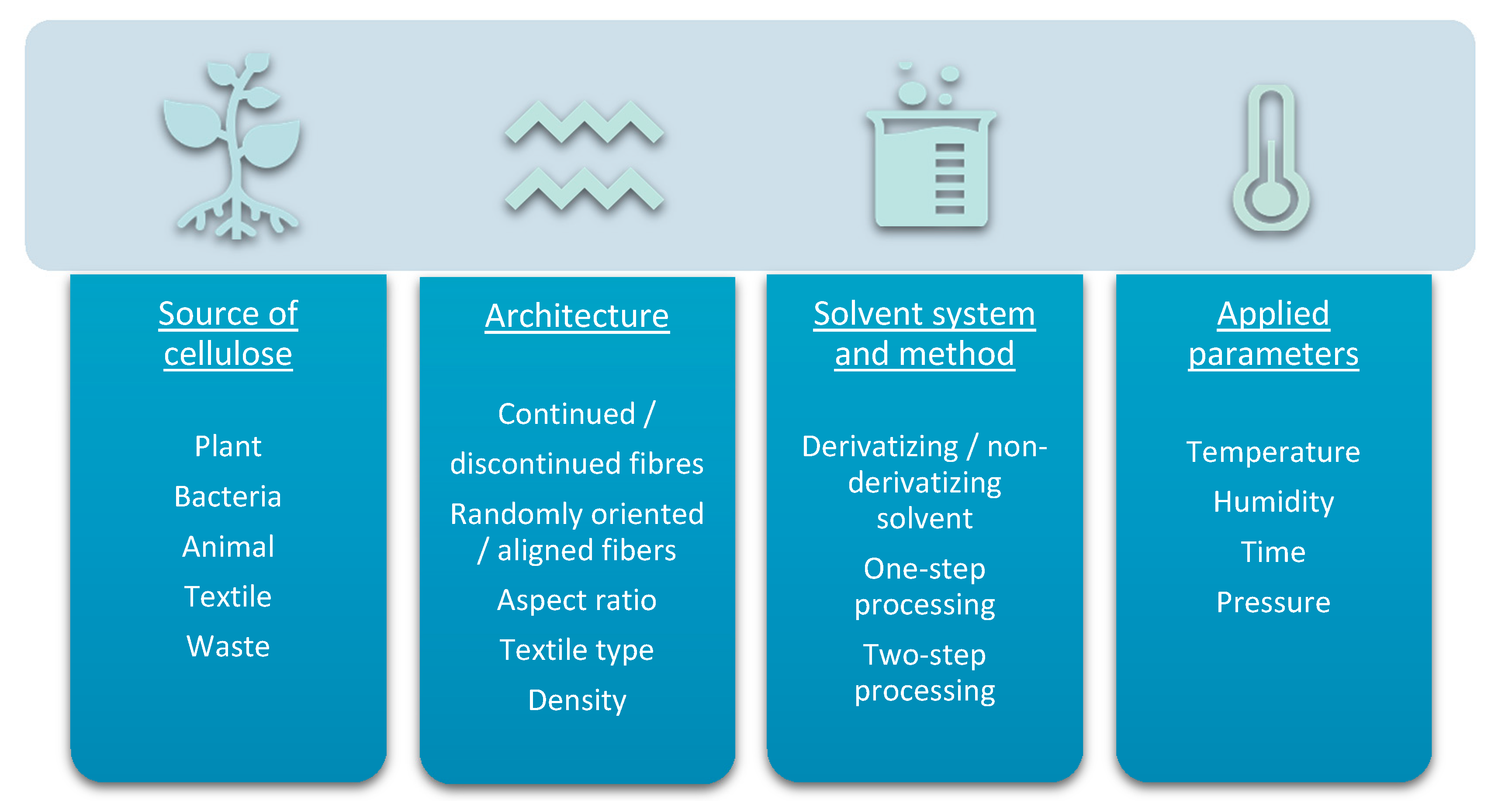 Source of cellulose

Plant

Bacteria

Animal

Textile

Waste

Architecture

Continued / discontinued fibres

Randomly oriented / aligned fibers

Aspect ratio

Textile type

Density

Solvent system and method

Derivatizing / non-derivatizing solvent

One-step processing

Two-step processing

Applied parameters

Temperature

Humidity

Time

Pressure